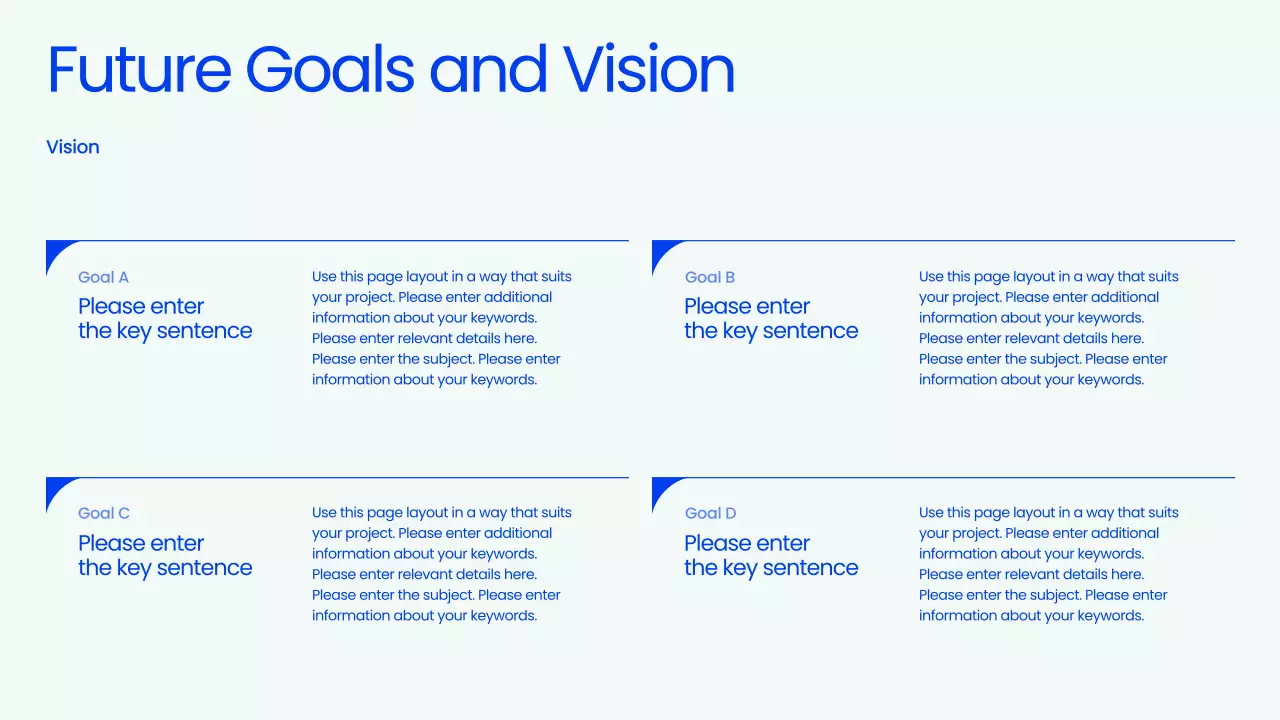 Future Goals and Vision

Vision

Goal A

Please enter the key sentence

Use this page layout in a way that suits your project. Please enter additional information about your keywords. Please enter relevant details here. Please enter the subject. Please enter information about your keywords.

Goal B

Please enter the key sentence

Use this page layout in a way that suits your project. Please enter additional information about your keywords. Please enter relevant details here. Please enter the subject. Please enter information about your keywords.

Goal C

Please enter the key sentence

Use this page layout in a way that suits your project. Please enter additional information about your keywords. Please enter relevant details here. Please enter the subject. Please enter information about your keywords.

Goal D

Please enter the key sentence

Use this page layout in a way that suits your project. Please enter additional information about your keywords. Please enter relevant details here. Please enter the subject. Please enter information about your keywords.